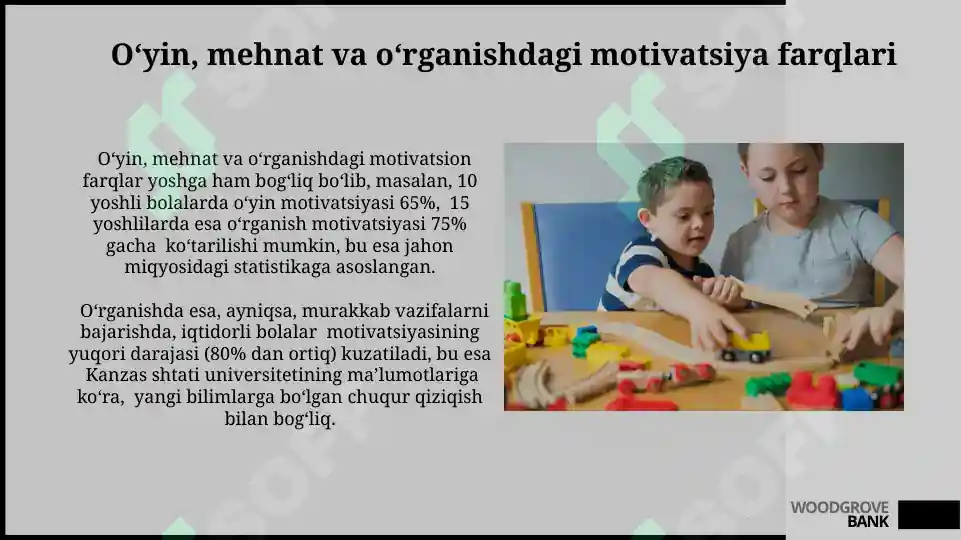 O‘yin, mehnat va o‘rganishdagi motivatsiya farqlari

O‘yin, mehnat va o‘rganishdagi motivatsion farqlar yoshga ham bog‘liq bo‘lib, masalan, 10 yoshli bolalarda o‘yin motivatsiyasi 65%, 15 yoshlilarda esa o‘rganish motivatsiyasi 75% gacha ko‘tarilishi mumkin, bu esa jahon miqyosidagi statistikaga asoslangan.

O‘rganishda esa, ayniqsa, murakkab vazifalarni bajarishda, iqtidorli bolalar motivatsiyasining yuqori darajasi (80% dan ortiq) kuzatiladi, bu esa Kanzas shtati universitetining ma’lumotlariga ko‘ra, yangi bilimlarga bo‘lgan chuqur qiziqish bilan bog‘liq.

WOODGROVE BANK